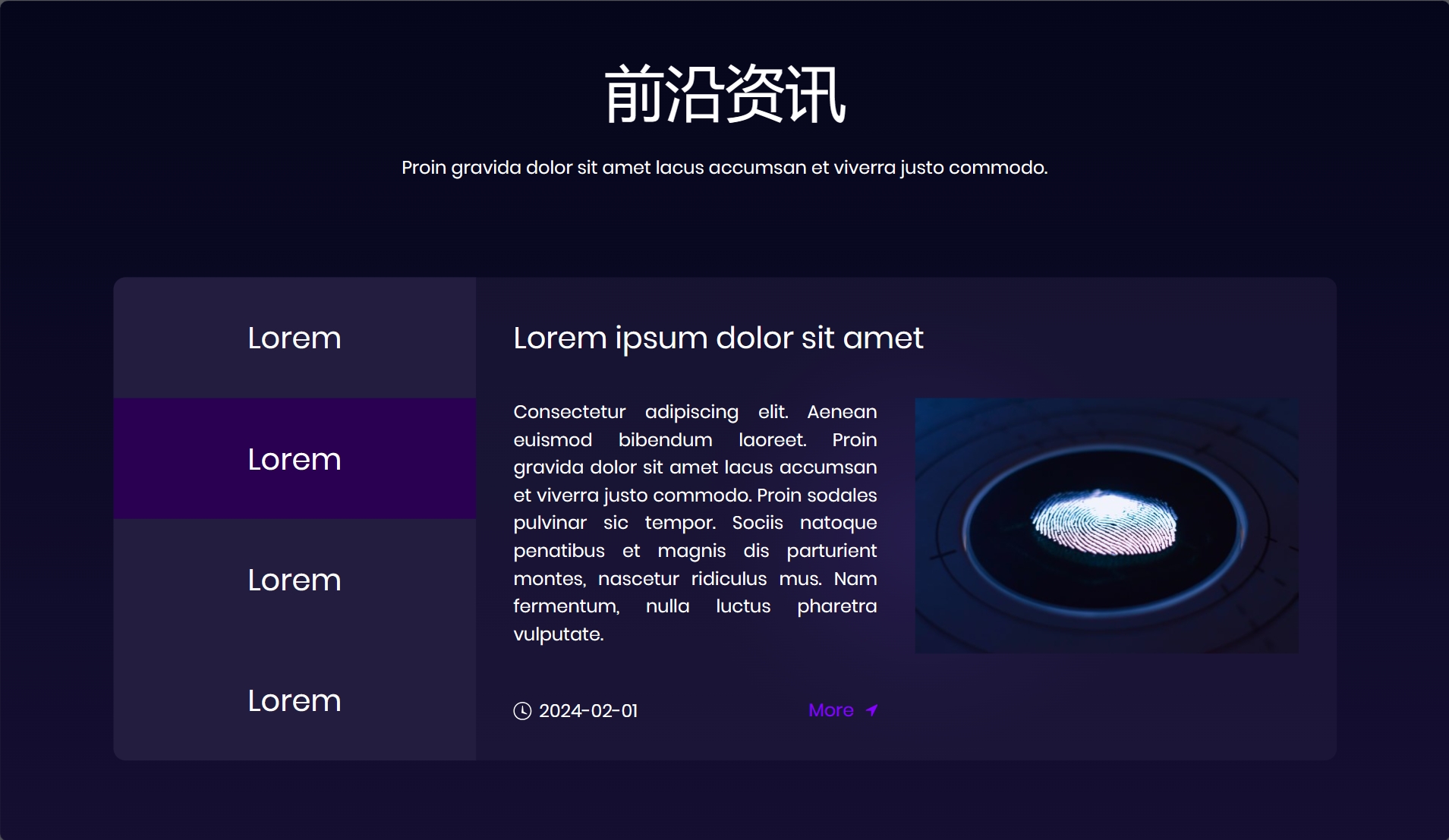 前沿资讯

Proin gravida dolor sit amet lacus accumsan et viverra justo commodo.

Lorem

Lorem

Lorem

Lorem

Lorem ipsum dolor sit amet

Consectetur adipiscing elit. Aenean euismod bibendum laoreet. Proin gravida dolor sit amet lacus accumsan et viverra justo commodo. Proin sodales pulvinar sic tempor. Sociis natoque penatibus et magnis dis parturient montes, nascetur ridiculus mus. Nam fermentum, nulla luctus pharetra vulputate.

2024-02-01

More